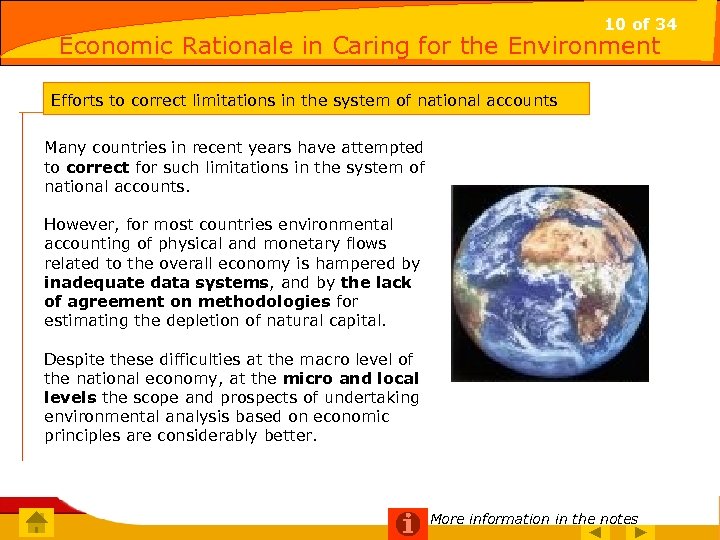 10 of 34

Economic Rationale in Caring for the Environment

Efforts to correct limitations in the system of national accounts

Many countries in recent years have attempted to correct for such limitations in the system of national accounts.

However, for most countries environmental accounting of physical and monetary flows related to the overall economy is hampered by inadequate data systems, and by the lack of agreement on methodologies for estimating the depletion of natural capital.

Despite these difficulties at the macro level of the national economy, at the micro and local levels the scope and prospects of undertaking environmental analysis based on economic principles are considerably better.

More information in the notes